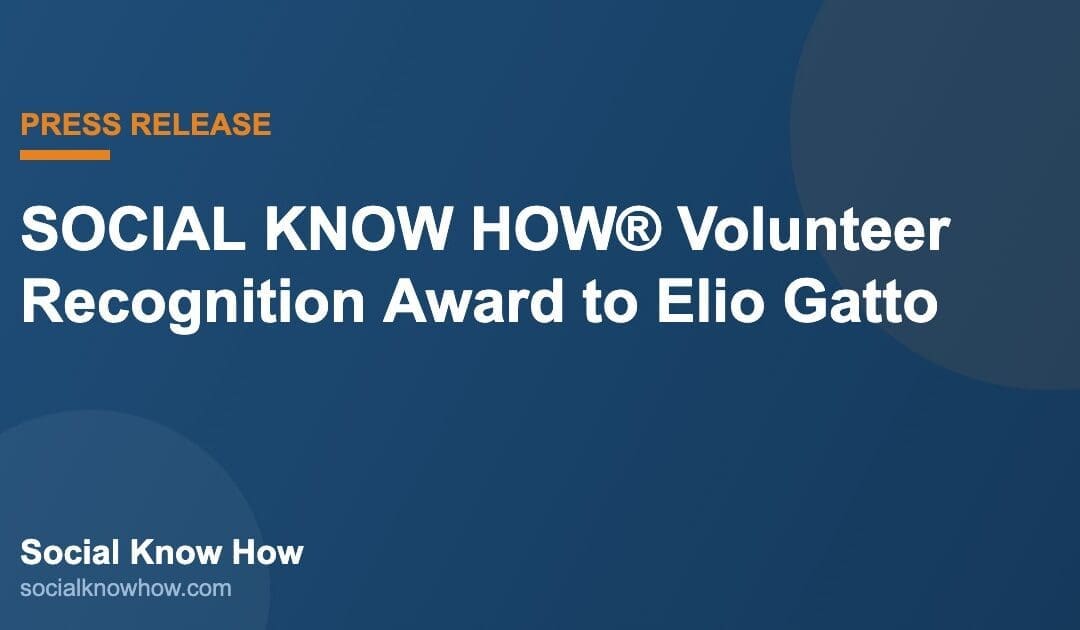 PRESS RELEASE

SOCIAL KNOW HOW® Volunteer Recognition Award to Elio Gatto

Social Know How
socialknowhow.com